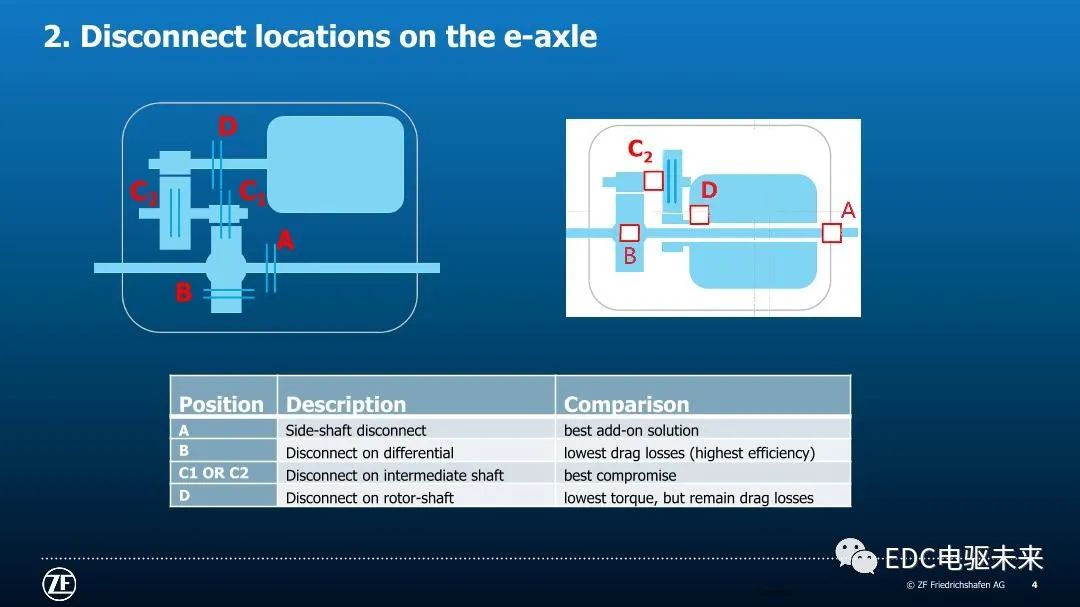 2. Disconnect locations on the e-axle

D
$C_2$
$C_1$
A
B

$C_2$
D
A
B

| Position | Description | Comparison |
|---|---|---|
| A | Side-shaft disconnect | best add-on solution |
| B | Disconnect on differential | lowest drag losses (highest efficiency) |
| C1 OR C2 | Disconnect on intermediate shaft | best compromise |
| D | Disconnect on rotor-shaft | lowest torque, but remain drag losses |

ZF

EDC电驱未来

© ZF Friedrichshafen AG 4